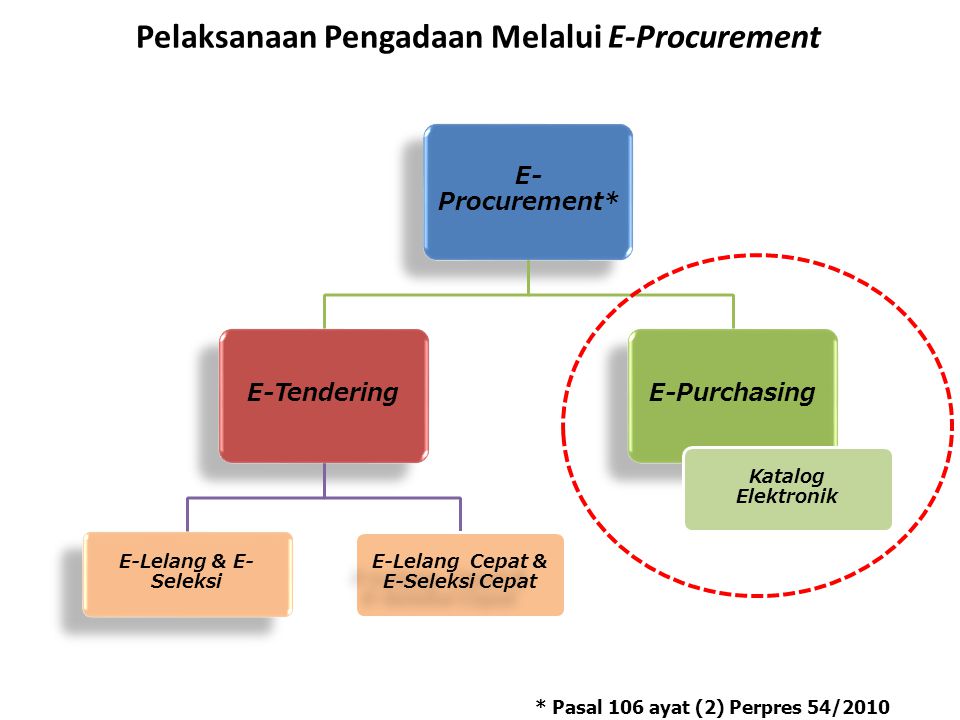 Pelaksanaan Pengadaan Melalui E-Procurement

E-Procurement*

E-Tendering

E-Purchasing

Katalog Elektronik

E-Lelang & E-Seleksi

E-Lelang Cepat & E-Seleksi Cepat

* Pasal 106 ayat (2) Perpres 54/2010